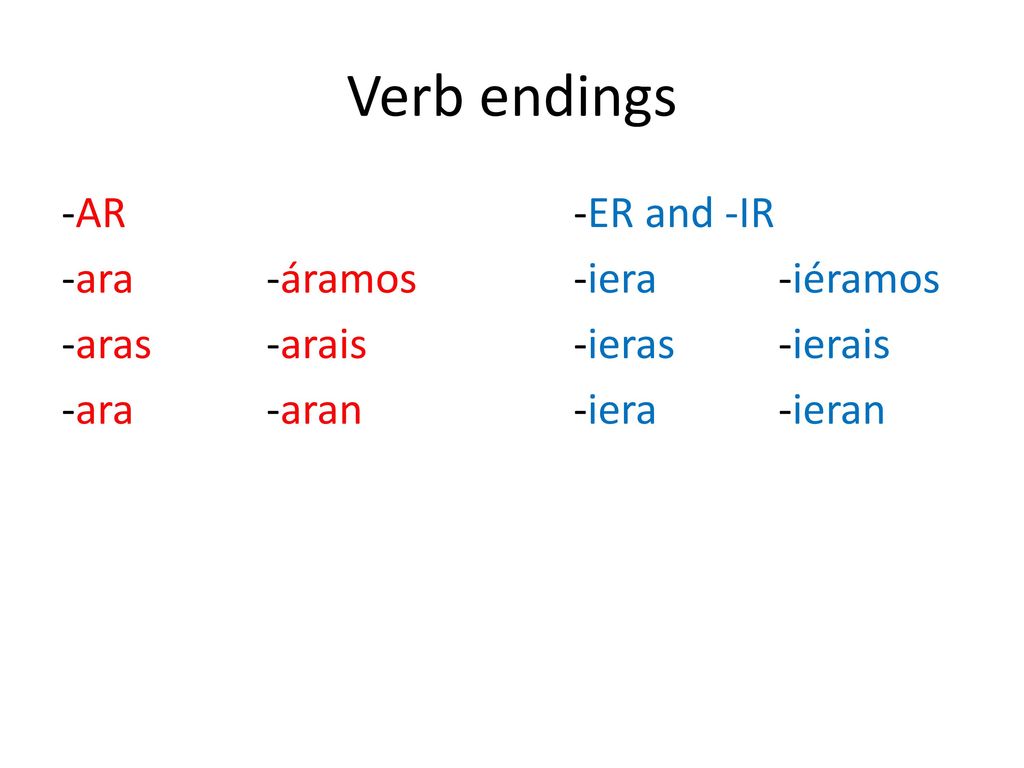 Verb endings

-AR
-ara -áramos
-aras -arais
-ara -aran

-ER and -IR
-iera -iéramos
-ieras -ierais
-iera -ieran